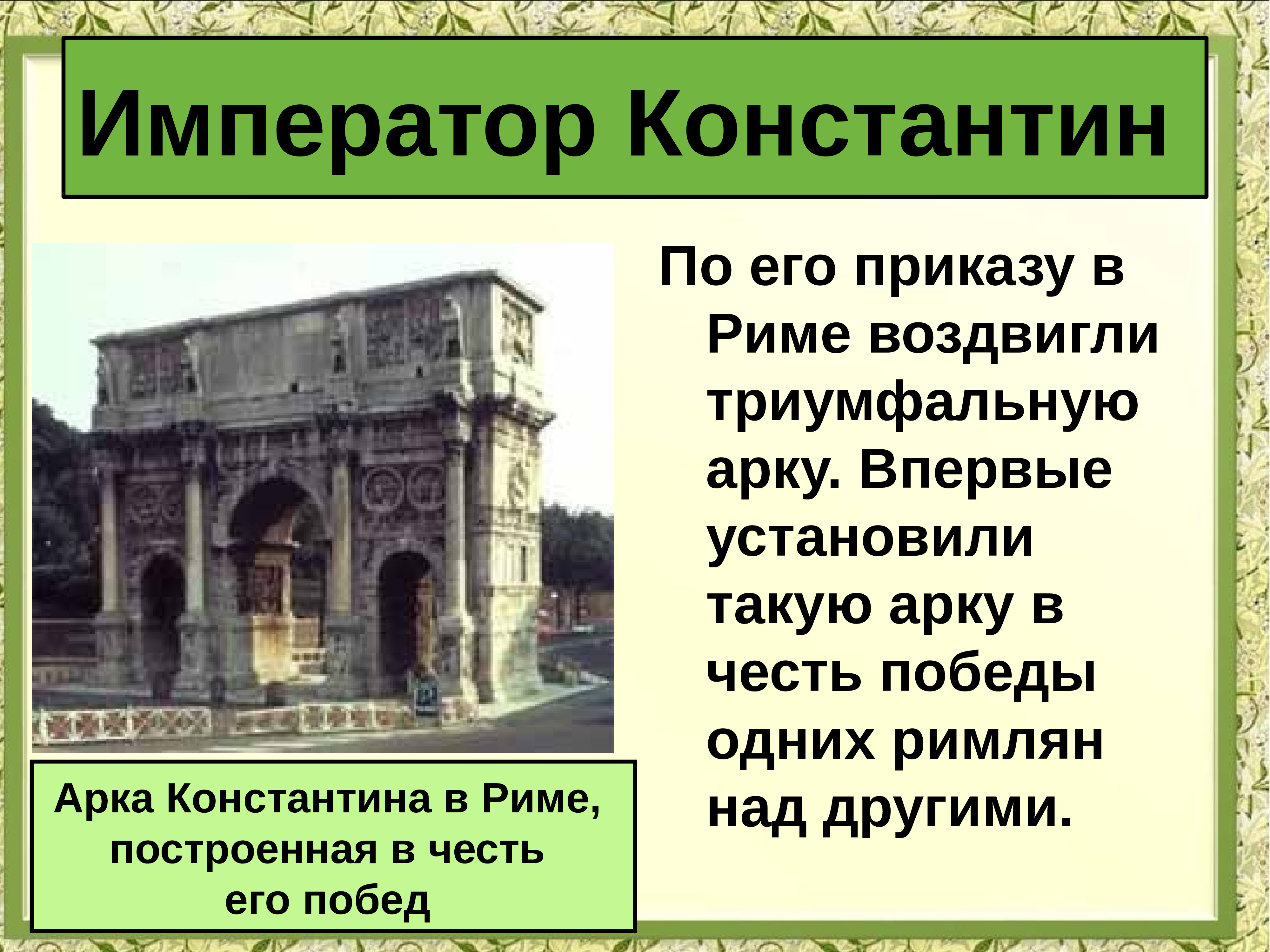 Император Константин

По его приказу в Риме воздвигли триумфальную арку. Впервые установили такую арку в честь победы одних римлян над другими.

Арка Константина в Риме, построенная в честь его побед